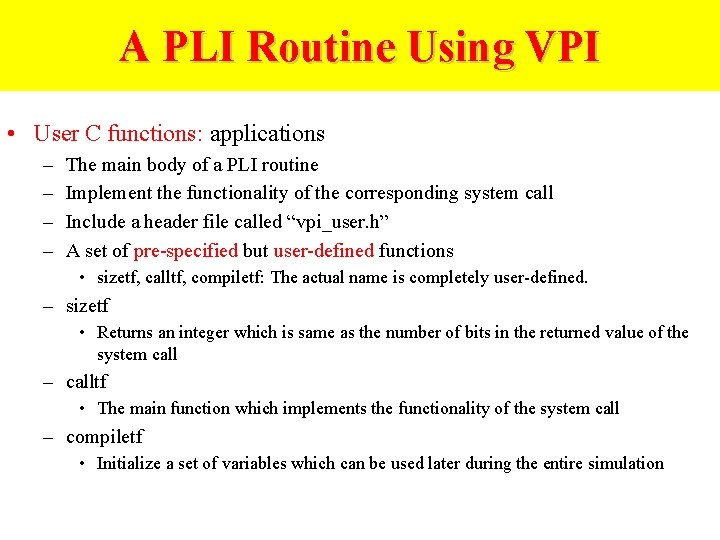 A PLI Routine Using VPI

• User C functions: applications
– The main body of a PLI routine
– Implement the functionality of the corresponding system call
– Include a header file called “vpi_user.h”
– A set of pre-specified but user-defined functions
• sizetf, calltf, compiletf: The actual name is completely user-defined.
– sizetf
• Returns an integer which is same as the number of bits in the returned value of the system call
– calltf
• The main function which implements the functionality of the system call
– compiletf
• Initialize a set of variables which can be used later during the entire simulation